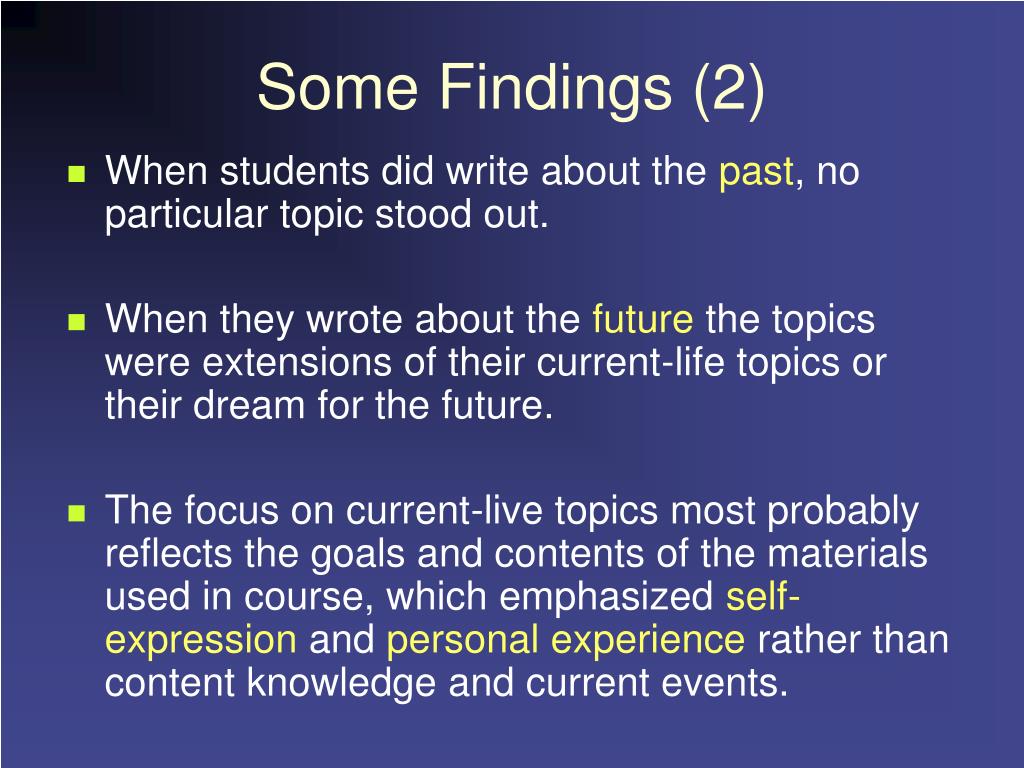 Some Findings (2)

When students did write about the past, no particular topic stood out.

When they wrote about the future the topics were extensions of their current-life topics or their dream for the future.

The focus on current-live topics most probably reflects the goals and contents of the materials used in course, which emphasized self-expression and personal experience rather than content knowledge and current events.